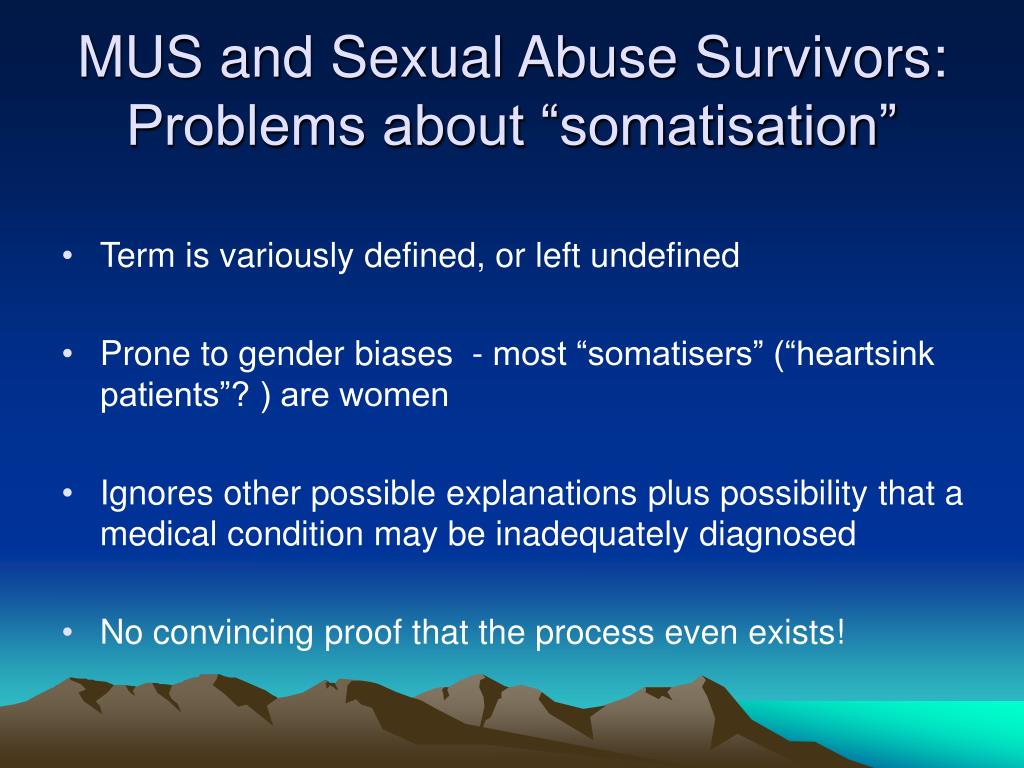 MUS and Sexual Abuse Survivors: Problems about “somatisation”

• Term is variously defined, or left undefined

• Prone to gender biases - most “somatisers” (“heartsink patients”? ) are women

• Ignores other possible explanations plus possibility that a medical condition may be inadequately diagnosed

• No convincing proof that the process even exists!